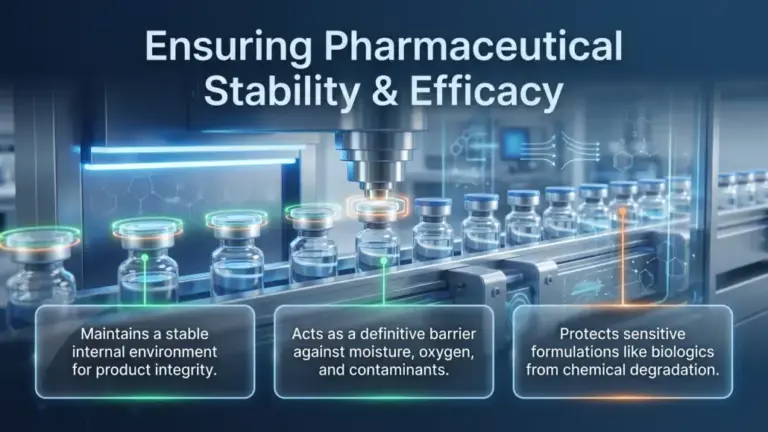 Ensuring Pharmaceutical Stability & Efficacy

Maintains a stable internal environment for product integrity.

Acts as a definitive barrier against moisture, oxygen, and contaminants.

Protects sensitive formulations like biologics from chemical degradation.